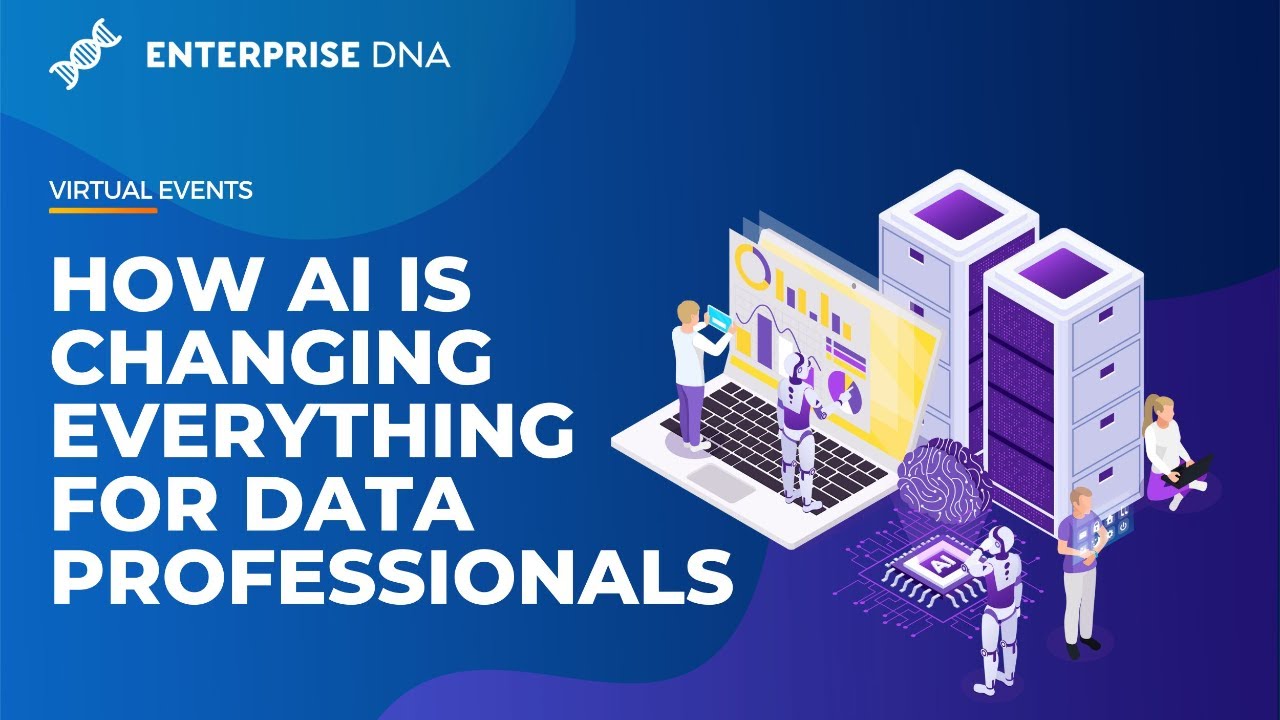 ENTERPRISE DNA

VIRTUAL EVENTS

HOW AI IS CHANGING EVERYTHING FOR DATA PROFESSIONALS

AI